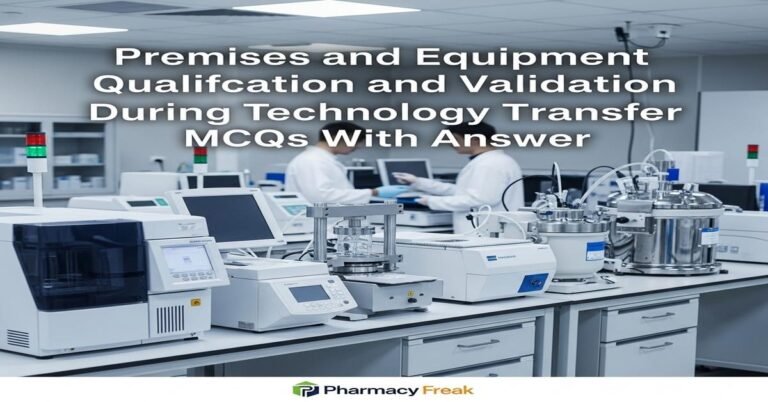 Premises and Equipment Qualifcation and Validation During Technology Transfer MCQs With Answer

Pharmacy Freak